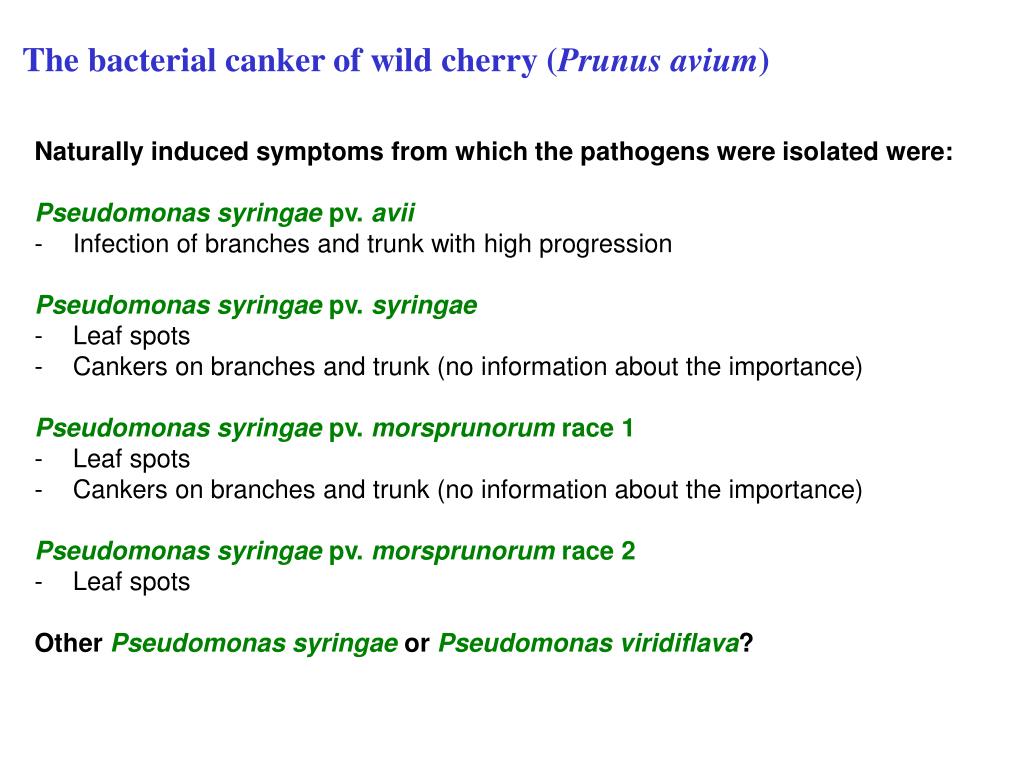 The bacterial canker of wild cherry (Prunus avium)

Naturally induced symptoms from which the pathogens were isolated were:

Pseudomonas syringae pv. avii
- Infection of branches and trunk with high progression

Pseudomonas syringae pv. syringae
- Leaf spots
- Cankers on branches and trunk (no information about the importance)

Pseudomonas syringae pv. morsprunorum race 1
- Leaf spots
- Cankers on branches and trunk (no information about the importance)

Pseudomonas syringae pv. morsprunorum race 2
- Leaf spots

Other Pseudomonas syringae or Pseudomonas viridiflava?